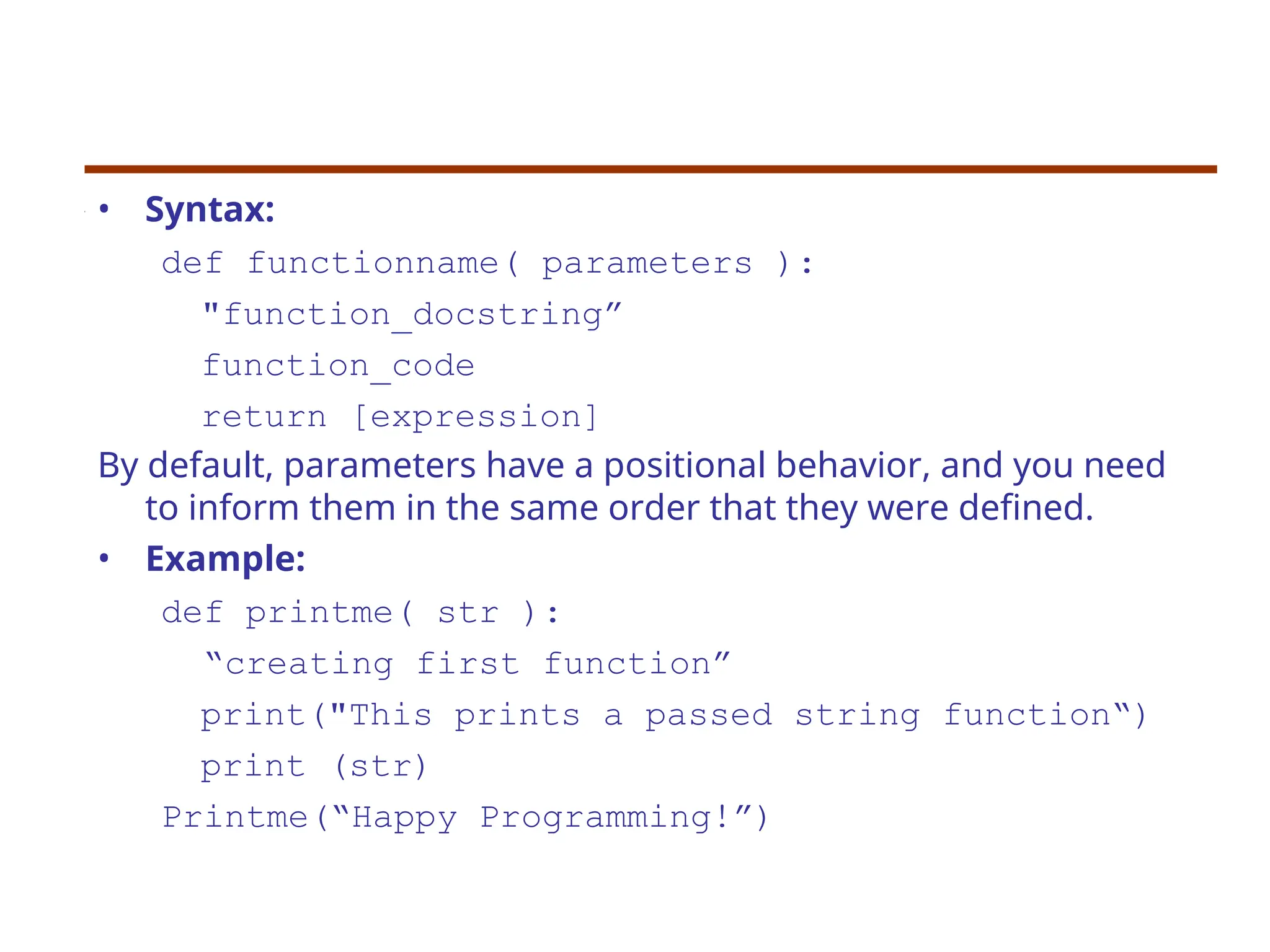 • Syntax:

def functionname( parameters ):
"function_docstring”
function_code
return [expression]

By default, parameters have a positional behavior, and you need to inform them in the same order that they were defined.

• Example:

def printme( str ):
“creating first function”
print("This prints a passed string function“)
print (str)
Printme(“Happy Programming!”)